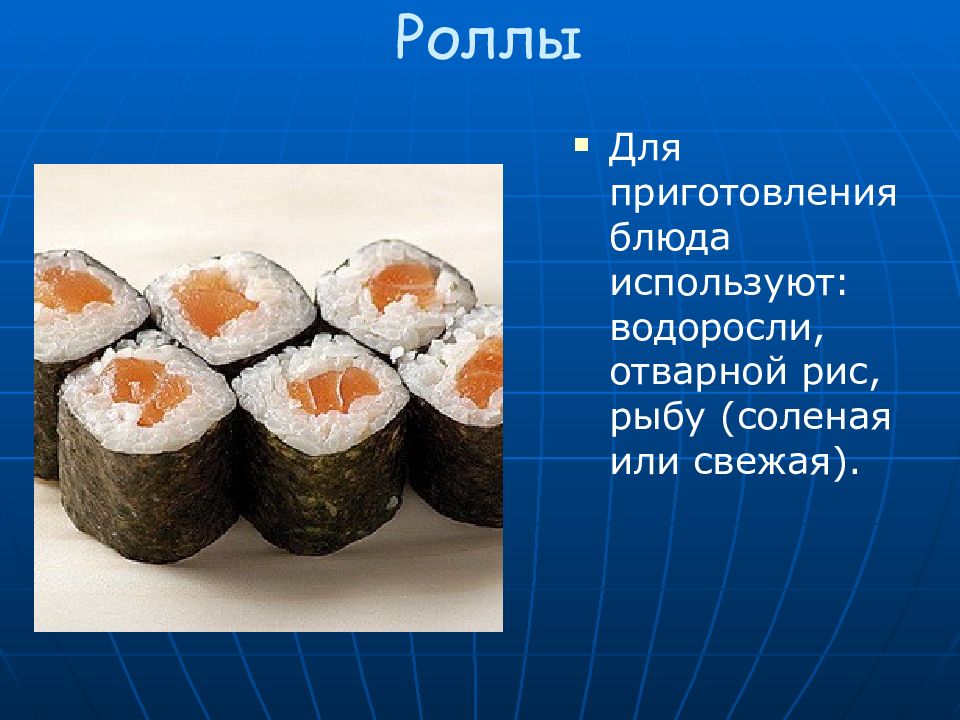 Роллы

Для приготовления блюда используют: водоросли, отварной рис, рыбу (соленая или свежая).